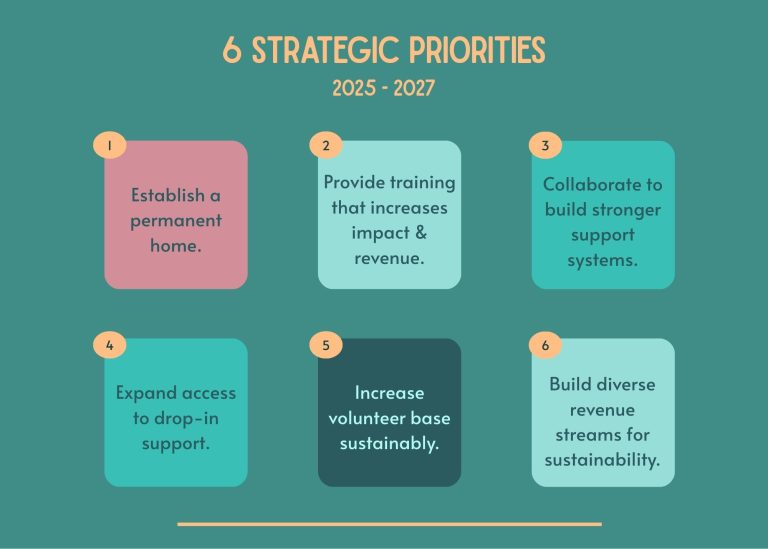 6 STRATEGIC PRIORITIES

2025 - 2027

1

Establish a permanent home.

2

Provide training that increases impact & revenue.

3

Collaborate to build stronger support systems.

4

Expand access to drop-in support.

5

Increase volunteer base sustainably.

6

Build diverse revenue streams for sustainability.